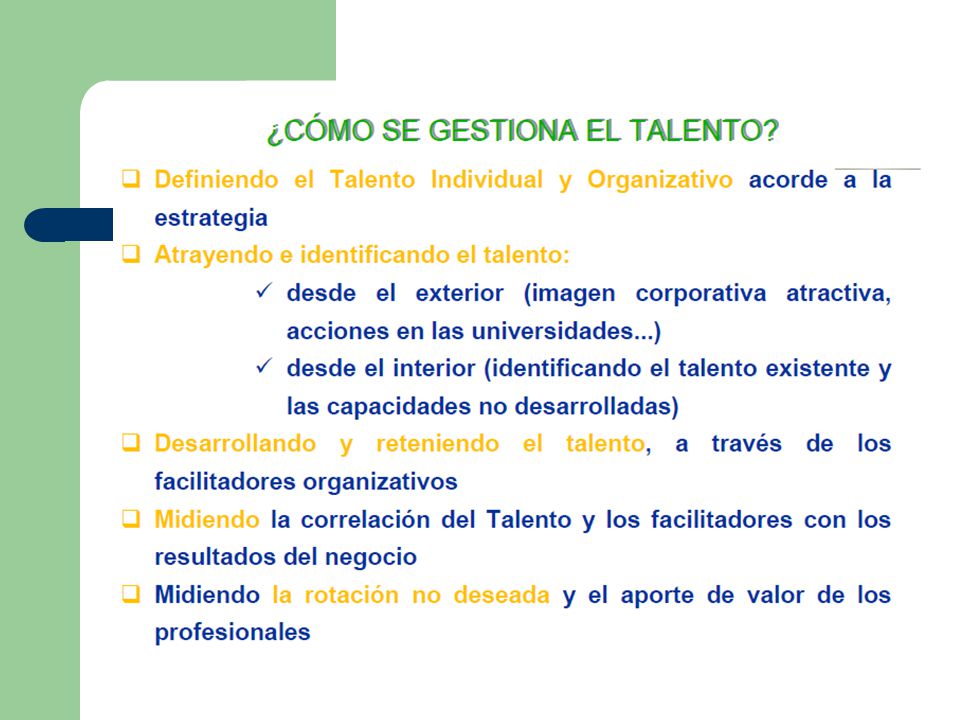 ¿CÓMO SE GESTIONA EL TALENTO?

❑ Definiendo el Talento Individual y Organizativo acorde a la estrategia

❑ Atrayendo e identificando el talento:

✓ desde el exterior (imagen corporativa atractiva, acciones en las universidades...)

✓ desde el interior (identificando el talento existente y las capacidades no desarrolladas)

❑ Desarrollando y reteniendo el talento, a través de los facilitadores organizativos

❑ Midiendo la correlación del Talento y los facilitadores con los resultados del negocio

❑ Midiendo la rotación no deseada y el aporte de valor de los profesionales